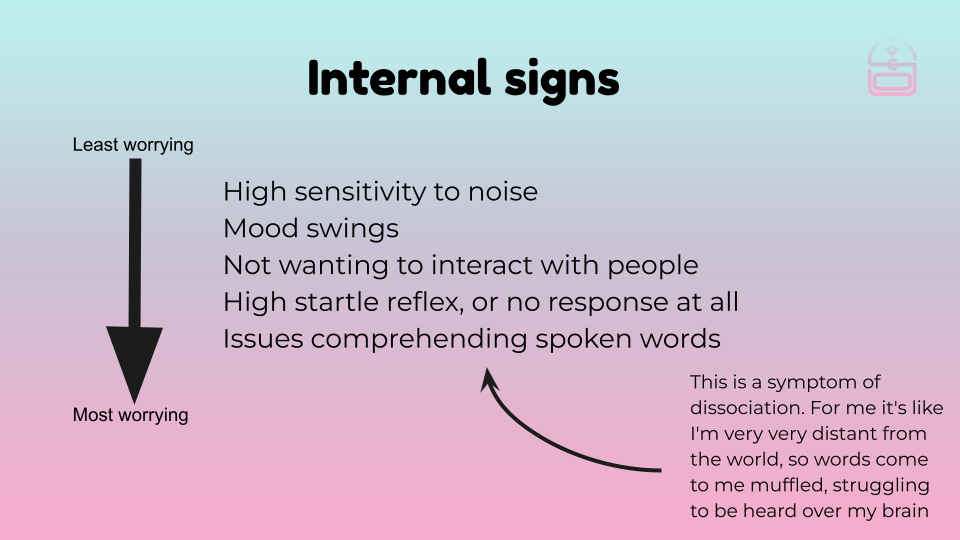 Internal signs

Least worrying

Most worrying

High sensitivity to noise
Mood swings
Not wanting to interact with people
High startle reflex, or no response at all
Issues comprehending spoken words

This is a symptom of dissociation. For me it's like I'm very very distant from the world, so words come to me muffled, struggling to be heard over my brain